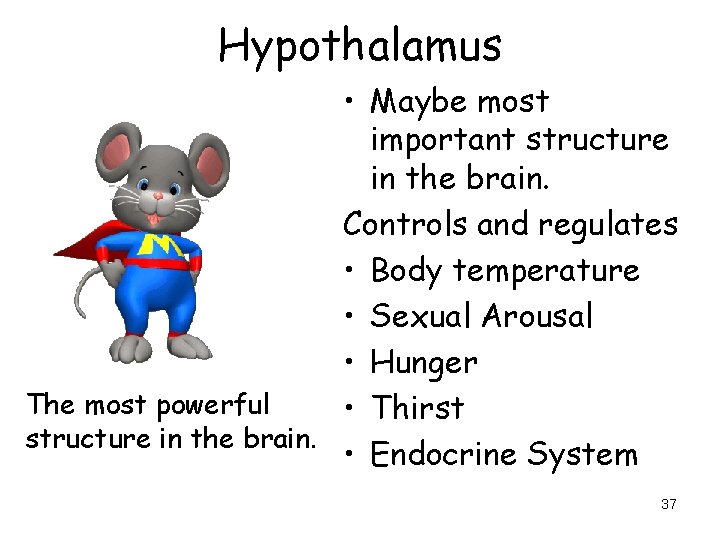 Hypothalamus

M

The most powerful structure in the brain.

• Maybe most important structure in the brain.

Controls and regulates

• Body temperature
• Sexual Arousal
• Hunger
• Thirst
• Endocrine System

37